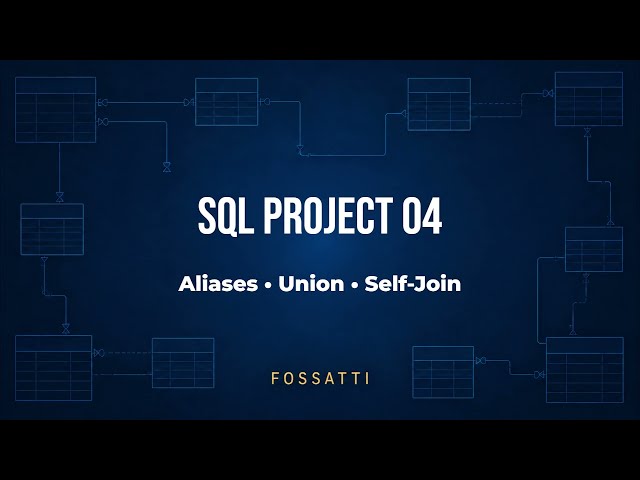 SQL PROJECT 04

Aliases • Union • Self-Join

FOSSATTI